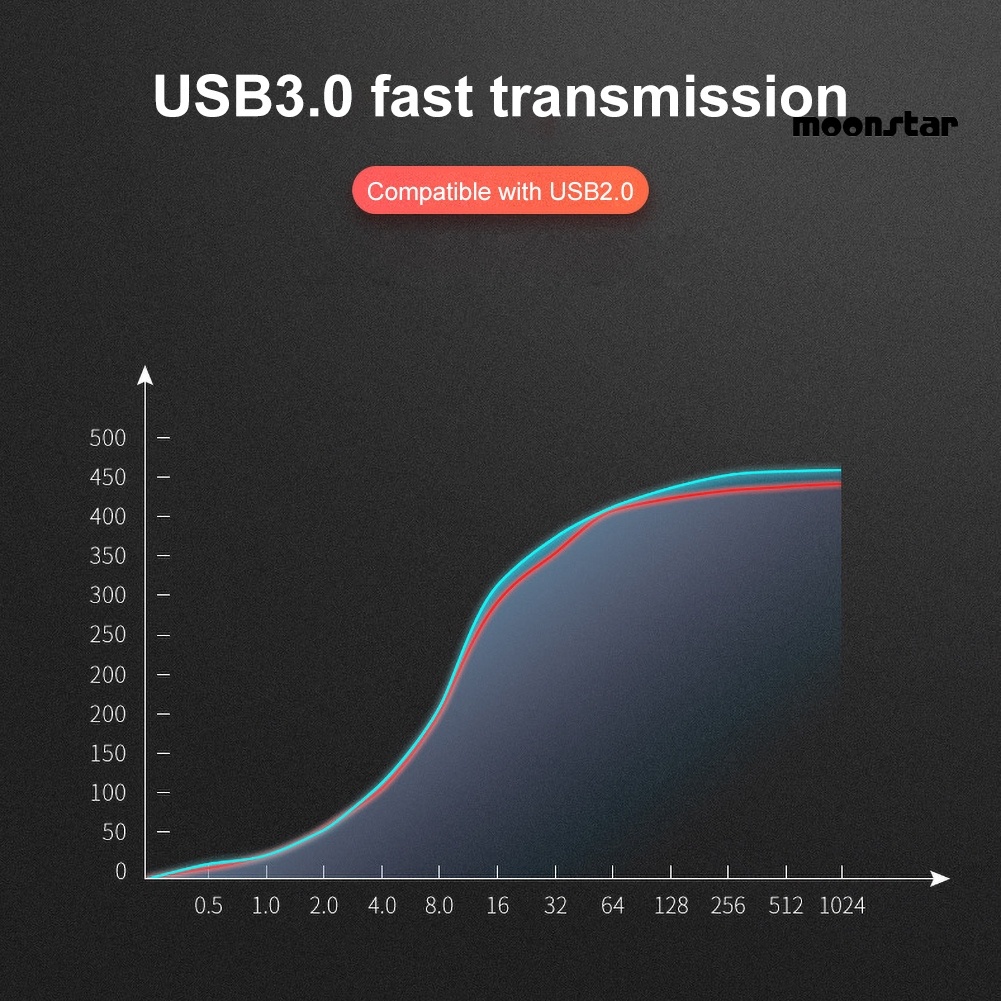 USB3.0 fast transmission

moonstar

Compatible with USB2.0

500
450
400
350
300
250
200
200
150
100
50
0

0.5 1.0 2.0 4.0 8.0 16 32 64 128 256 512 1024